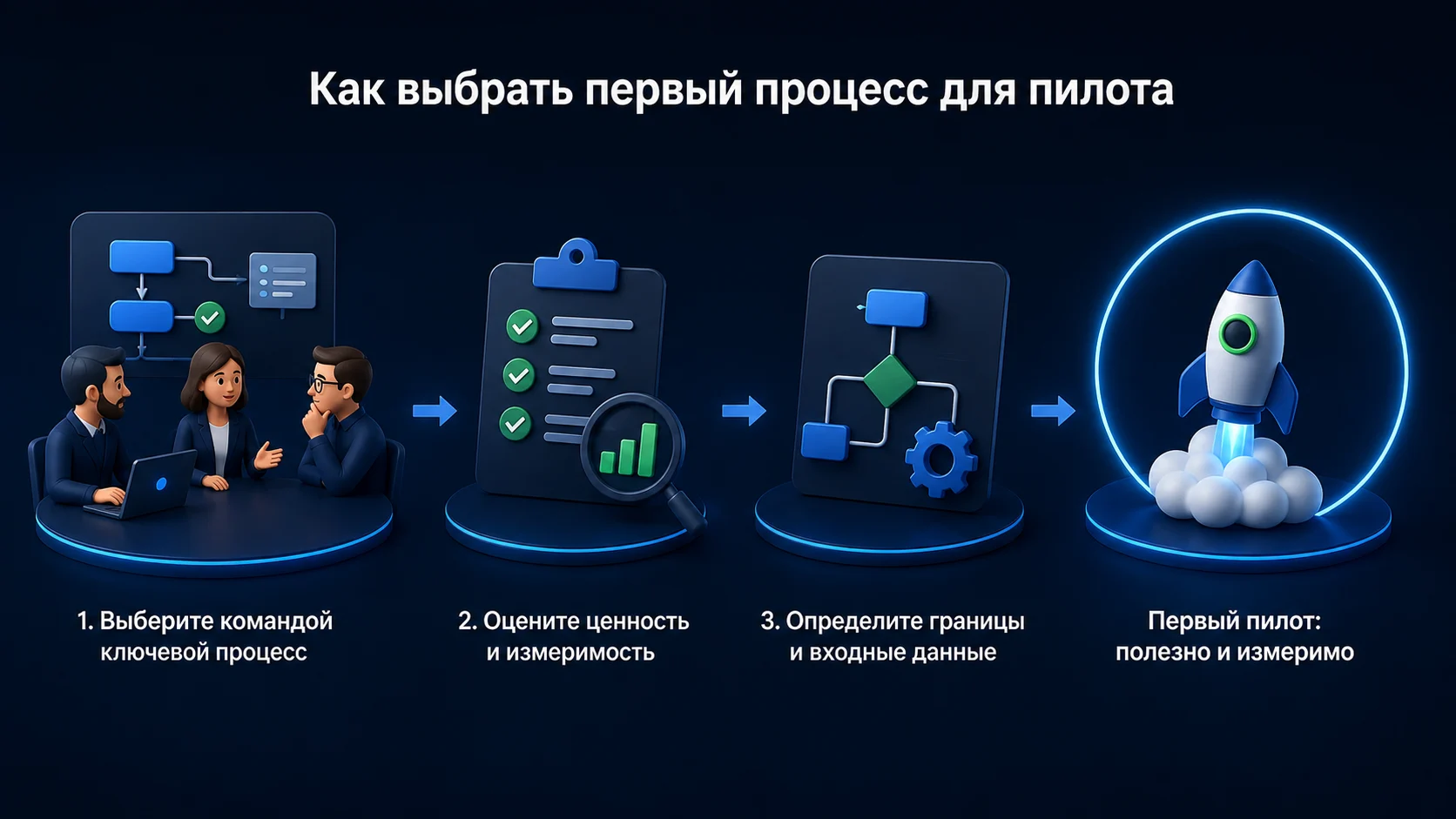 Как выбрать первый процесс для пилота

1. Выберите командой ключевой процесс

2. Оцените ценность и измеримость

3. Определите границы и входные данные

Первый пилот: полезно и измеримо